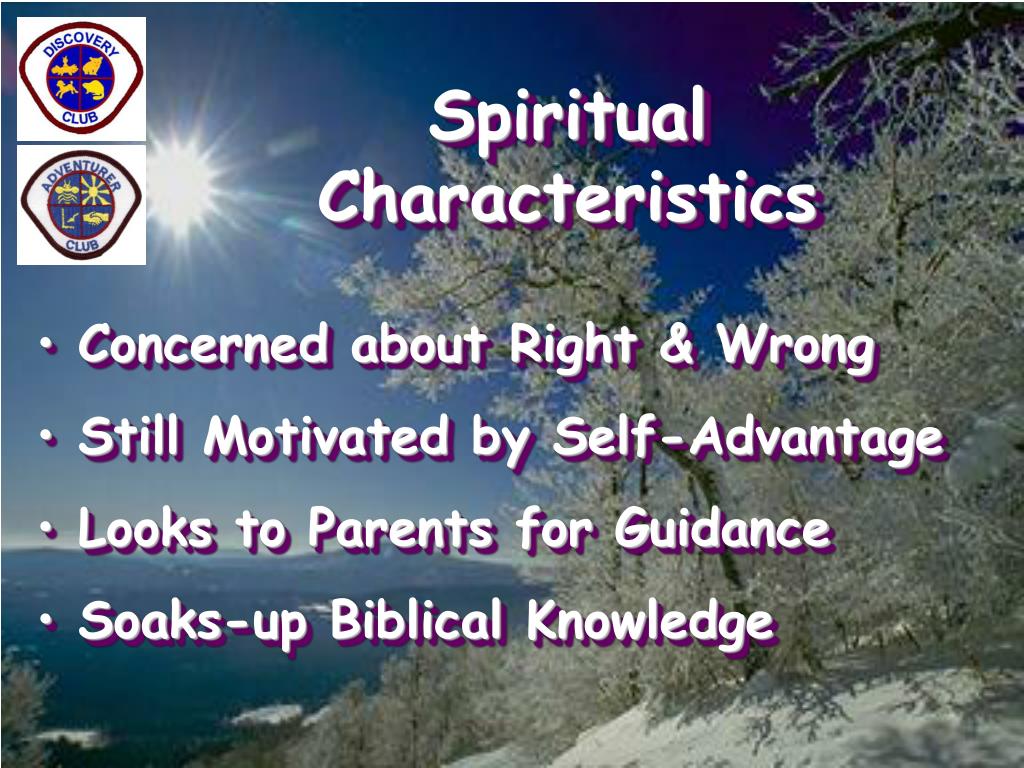 DISCOVERY
CLUB

ADVENTURER
CLUB

Spiritual Characteristics

• Concerned about Right & Wrong
• Still Motivated by Self-Advantage
• Looks to Parents for Guidance
• Soaks-up Biblical Knowledge